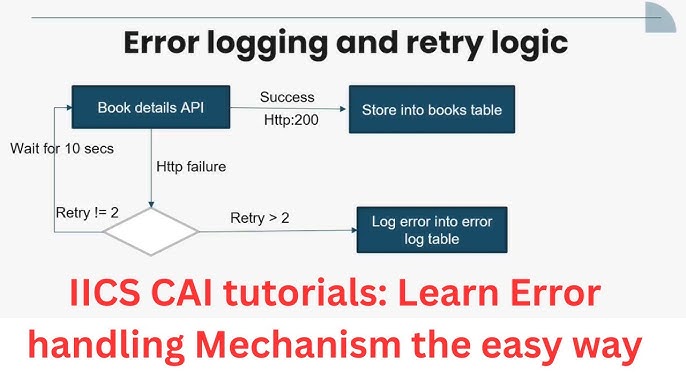 Error logging and retry logic

Book details API

Success

Http:200

Store into books table

Wait for 10 secs

Http failure

Retry != 2

Retry > 2

Log error into error log table

IICS CAI tutorials: Learn Error handling Mechanism the easy way